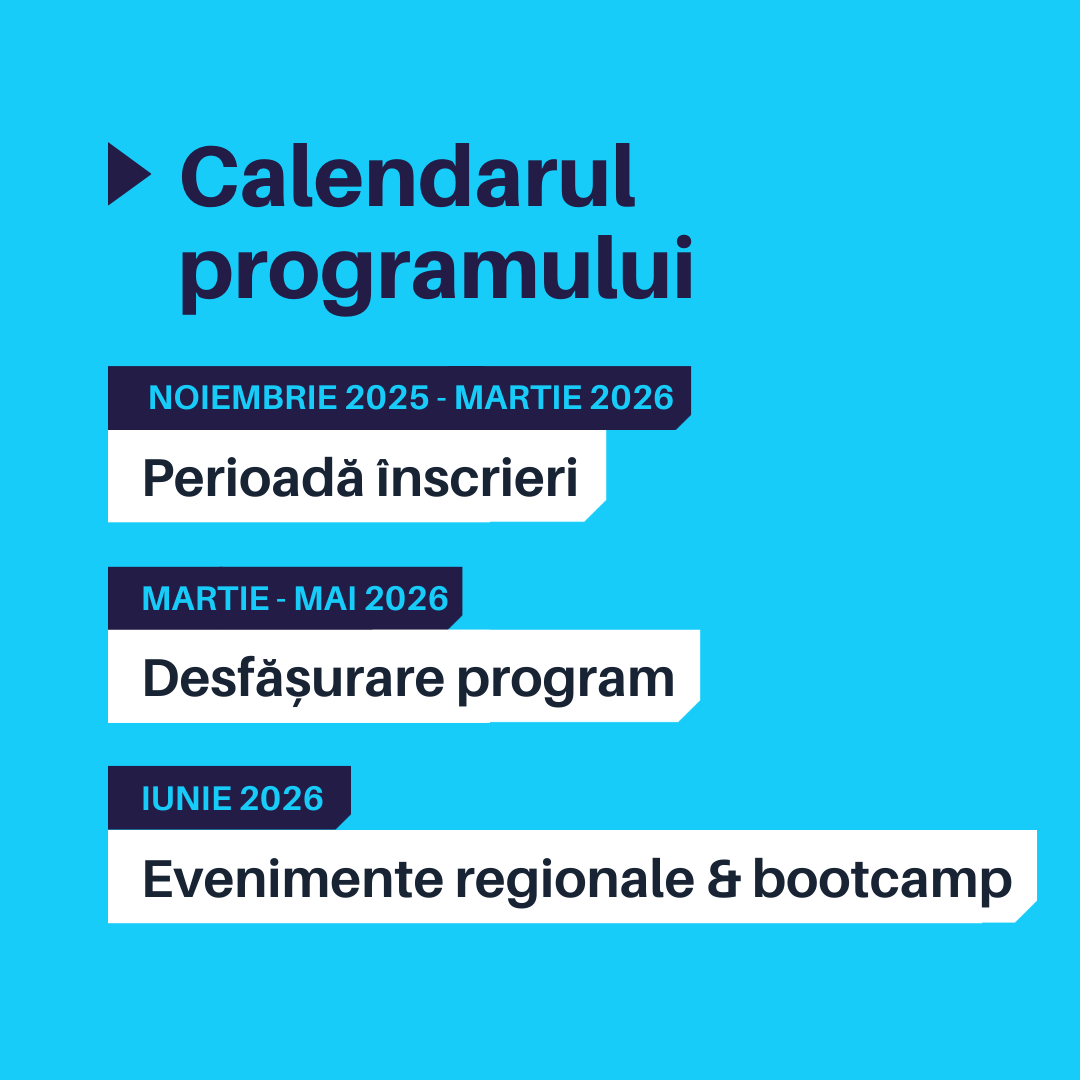 Calendarul programului

NOIEMBRIE 2025 - MARTIE 2026

Perioadă înscrieri

MARTIE - MAI 2026

Desfășurare program

IUNIE 2026

Evenimente regionale & bootcamp